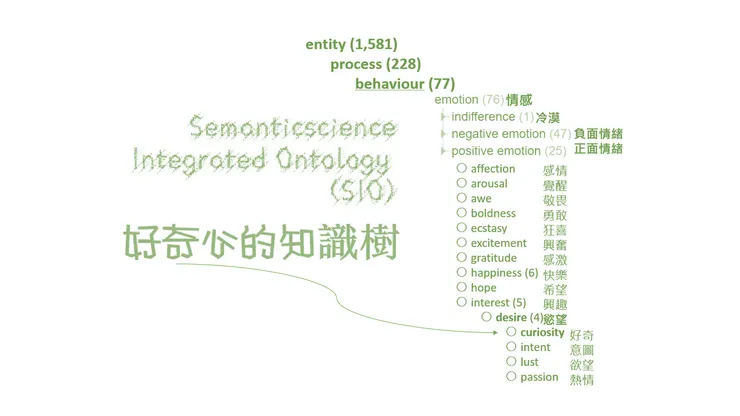 entity (1,581)
process (228)
behaviour (77)
emotion (76) 情感
indifference (1) 冷漠
negative emotion (47) 負面情緒
positive emotion (25) 正面情緒
affection 感情
arousal 覺醒
awe 敬畏
boldness 勇敢
ecstasy 狂喜
excitement 興奮
gratitude 感激
happiness (6) 快樂
hope 希望
interest (5) 興趣
desire (4) 慾望
curiosity 好奇
intent 意圖
lust 欲望
passion 熱情

Semanticscience Integrated Ontology (SIO)

好奇心的知識樹